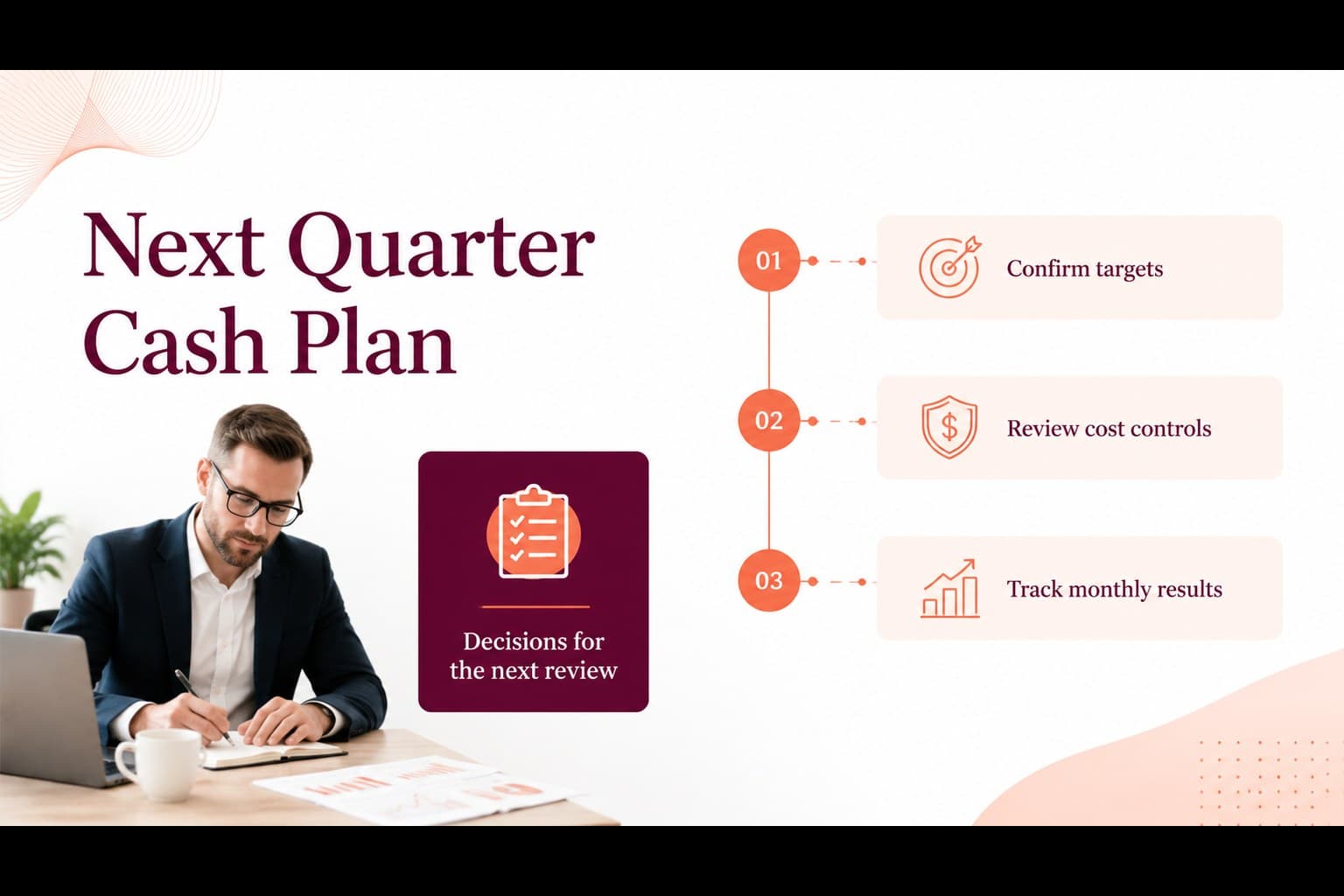 Next Quarter Cash Plan

Decisions for the next review

01 Confirm targets

02 Review cost controls

03 Track monthly results